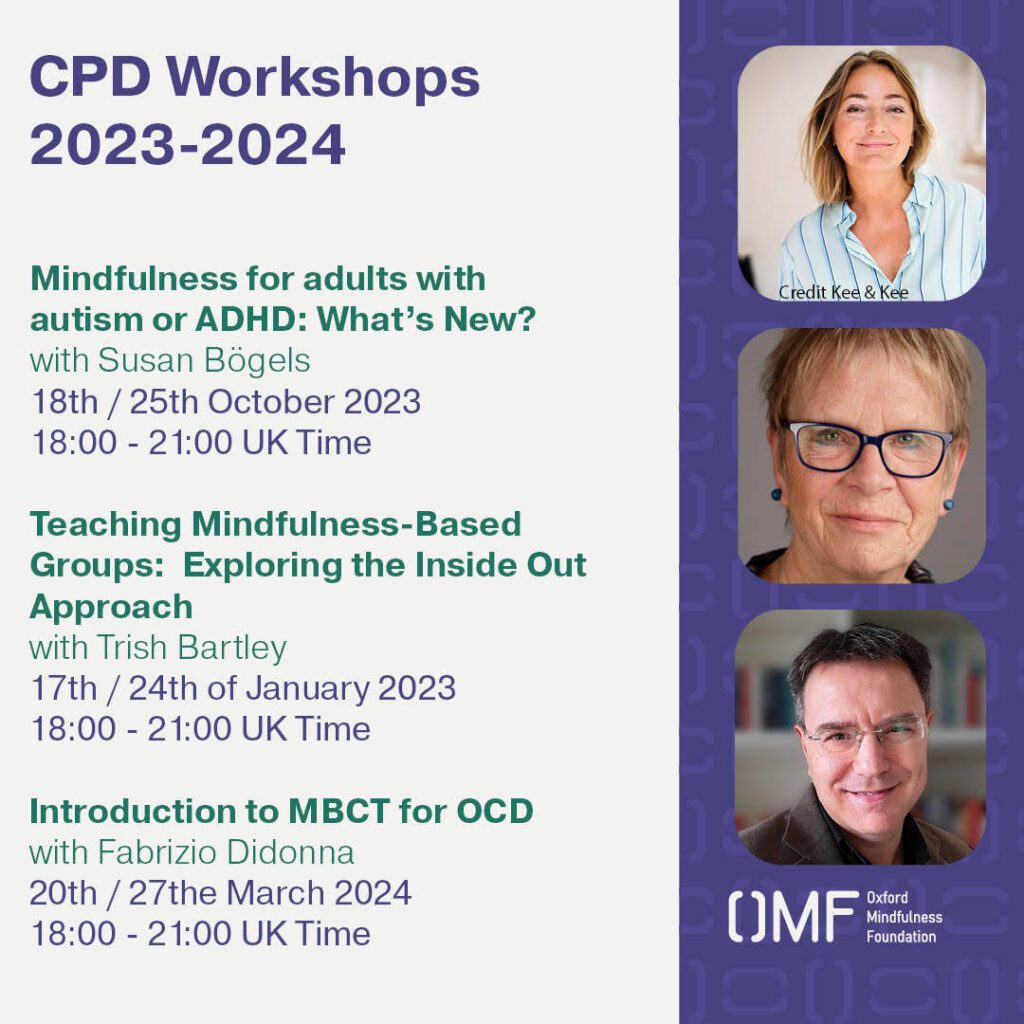 CPD Workshops 2023-2024

Mindfulness for adults with autism or ADHD: What's New?
with Susan Bögels
18th / 25th October 2023
18:00 - 21:00 UK Time

Teaching Mindfulness-Based Groups: Exploring the Inside Out Approach
with Trish Bartley
17th / 24th of January 2023
18:00 - 21:00 UK Time

Introduction to MBCT for OCD
with Fabrizio Didonna
20th / 27the March 2024
18:00 - 21:00 UK Time

Credit Kee & Kee

OMF Oxford Mindfulness Foundation